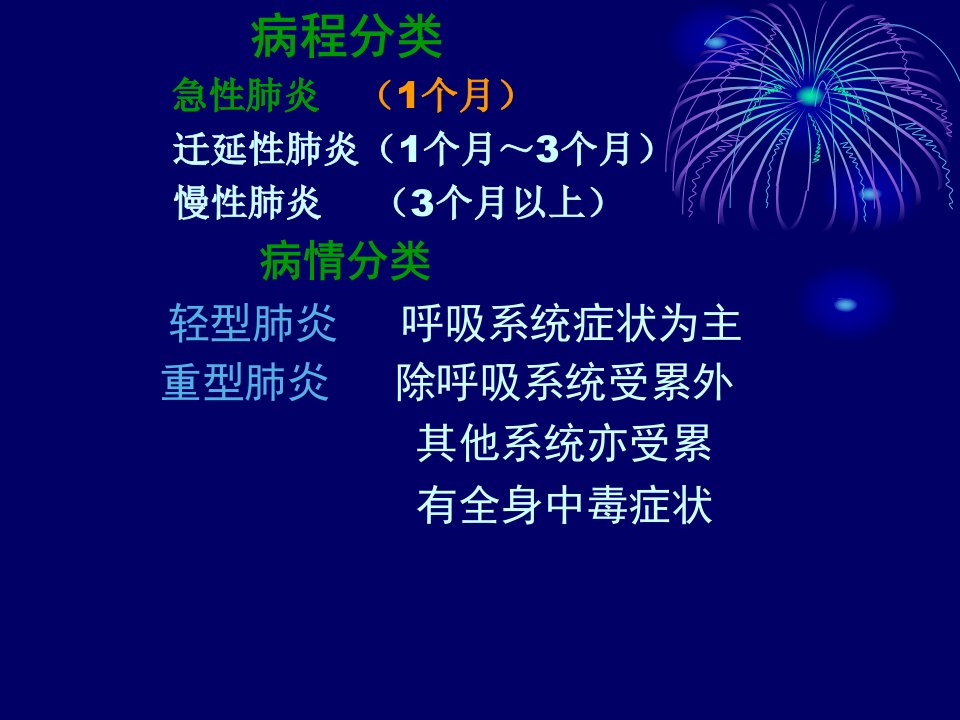 病程分类

急性肺炎 （1个月）

迁延性肺炎（1个月～3个月）

慢性肺炎 （3个月以上）

病情分类

轻型肺炎 呼吸系统症状为主

重型肺炎 除呼吸系统受累外

其他系统亦受累

有全身中毒症状